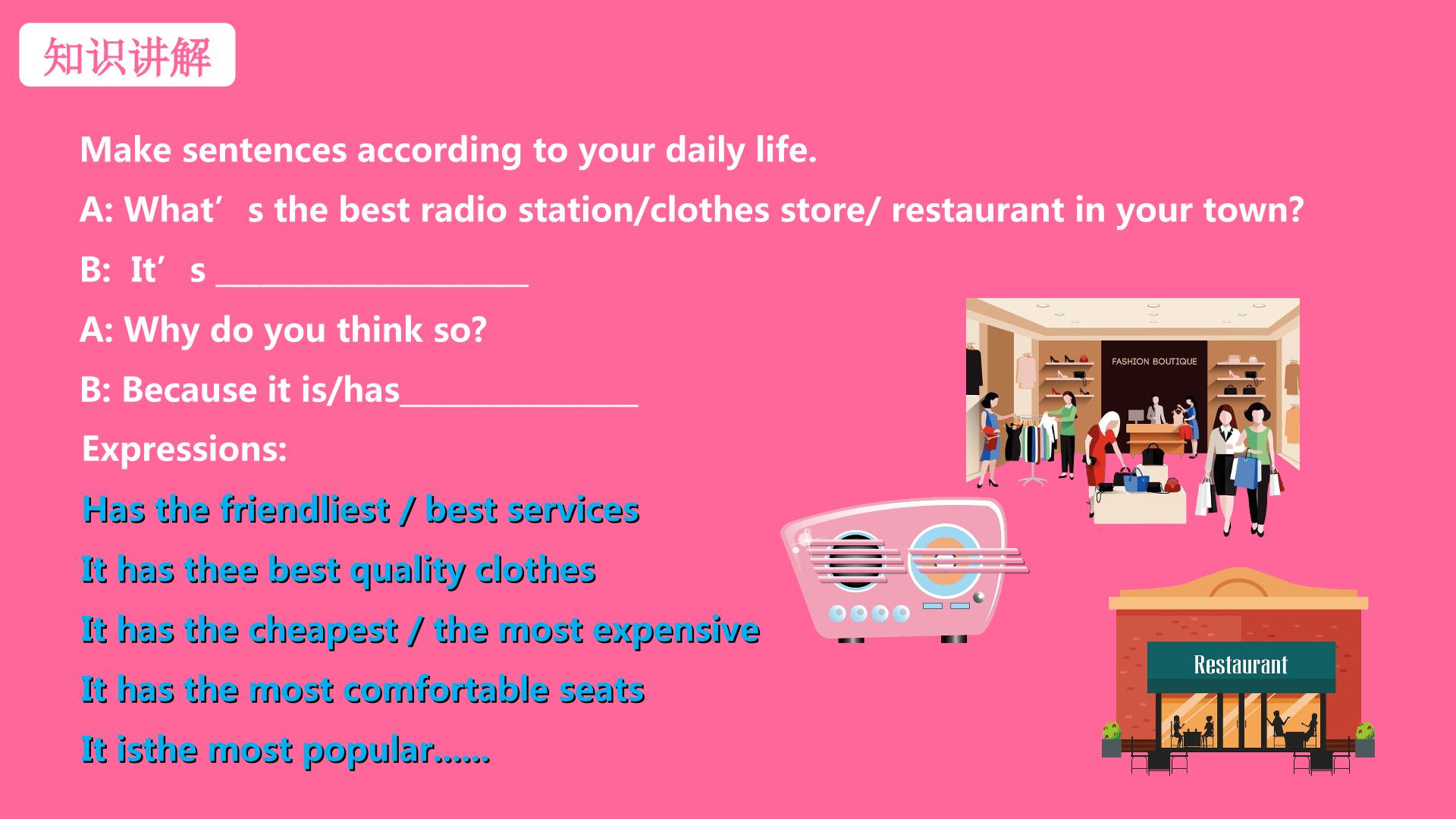 知识讲解

Make sentences according to your daily life.

A: What’s the best radio station/clothes store/ restaurant in your town?

B: It’s ____________________

A: Why do you think so?

B: Because it is/has________________

Expressions:

Has the friendliest / best services

It has thee best quality clothes

It has the cheapest / the most expensive

It has the most comfortable seats

It isthe most popular......

FASHION BOUTIQUE

Restaurant